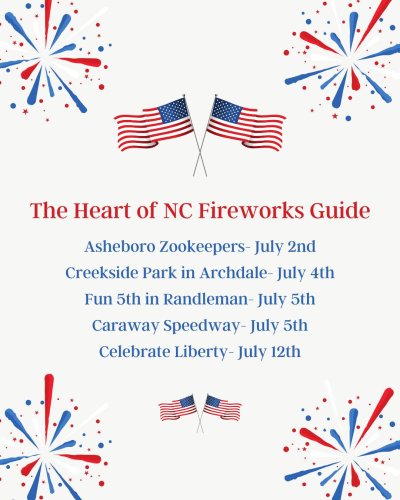 The Heart of NC Fireworks Guide

Asheboro Zookeepers- July 2nd
Creekside Park in Archdale- July 4th
Fun 5th in Randleman- July 5th
Caraway Speedway- July 5th
Celebrate Liberty- July 12th